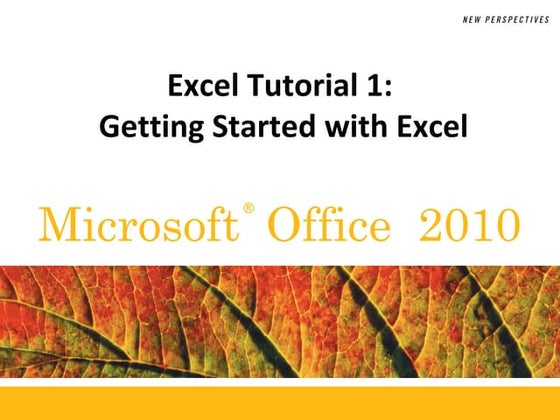 NEW PERSPECTIVES

Excel Tutorial 1:
Getting Started with Excel

Microsoft® Office 2010